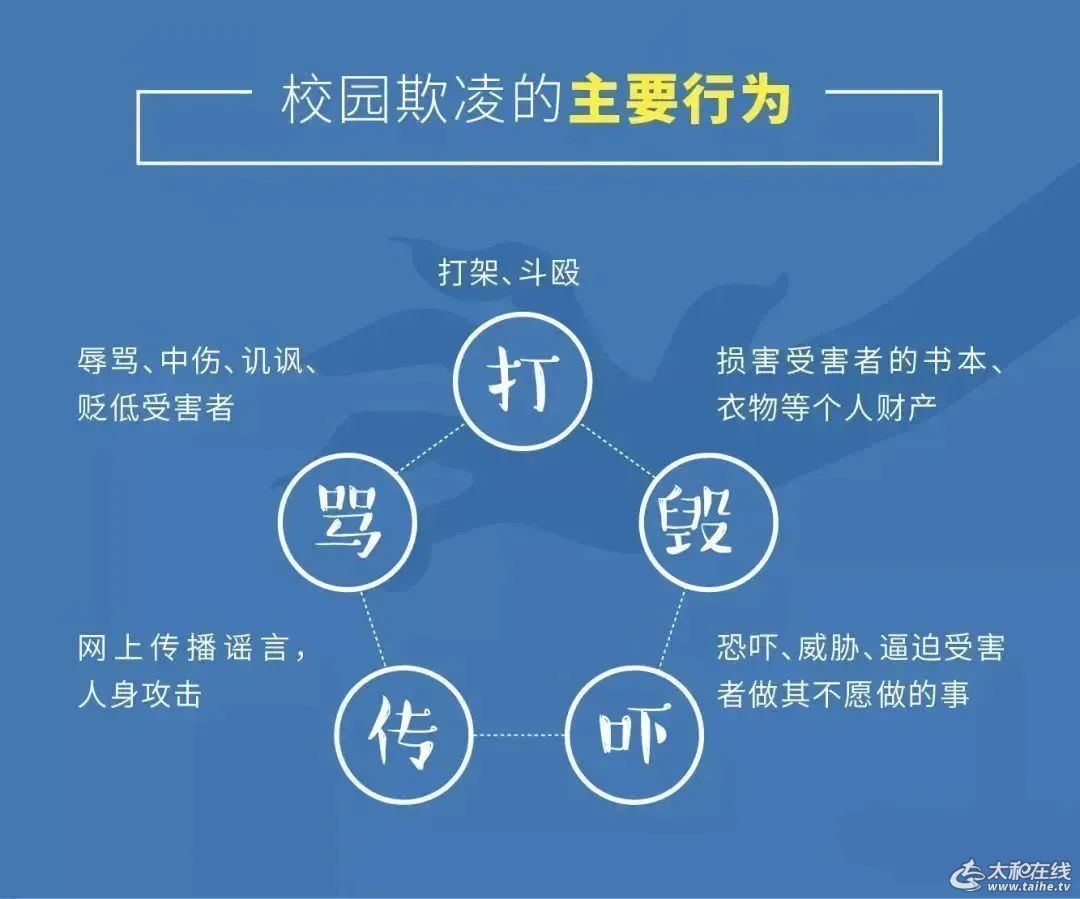 校园欺凌的主要行为

打架、斗殴

打

辱骂、中伤、讥讽、贬低受害者

骂

损害受害者的书本、衣物等个人财产

毁

网上传播谣言，人身攻击

传

恐吓、威胁、逼迫受害者做其不愿做的事

吓

太和在线 taihe.tv